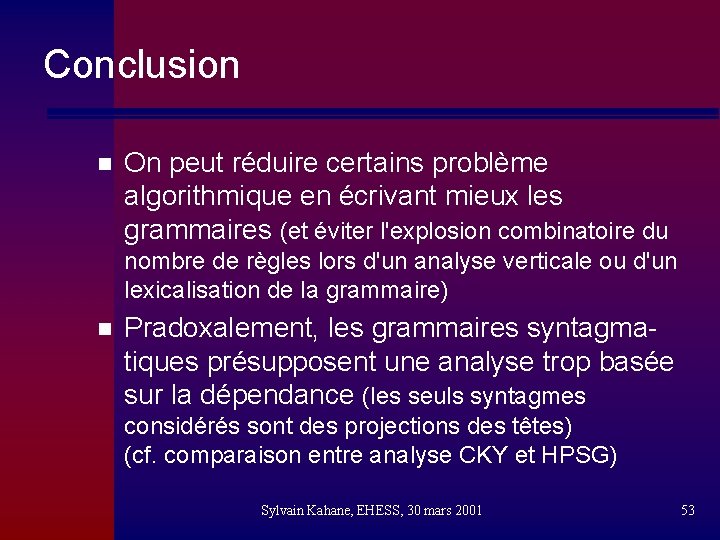 Conclusion

On peut réduire certains problème algorithmique en écrivant mieux les grammaires (et éviter l'explosion combinatoire du nombre de règles lors d'un analyse verticale ou d'un lexicalisation de la grammaire)

Pradoxalement, les grammaires syntagmatiques présupposent une analyse trop basée sur la dépendance (les seuls syntagmes considérés sont des projections des têtes) (cf. comparaison entre analyse CKY et HPSG)

Sylvain Kahane, EHESS, 30 mars 2001

53